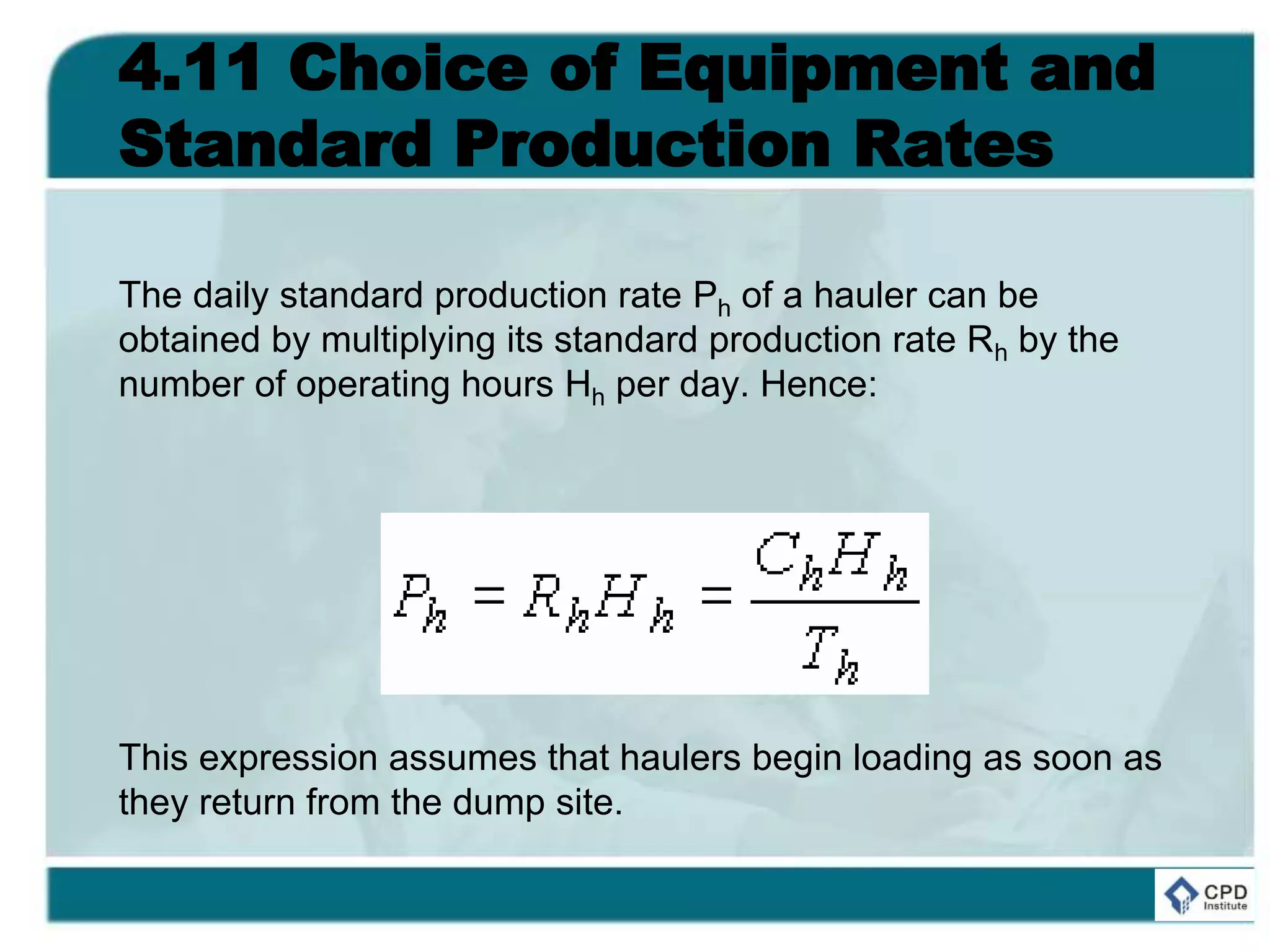 4.11 Choice of Equipment and Standard Production Rates

The daily standard production rate $P_h$ of a hauler can be obtained by multiplying its standard production rate $R_h$ by the number of operating hours $H_h$ per day. Hence:

$P_h = R_h H_h = \frac{C_h H_h}{T_h}$

This expression assumes that haulers begin loading as soon as they return from the dump site.

CPD Institute